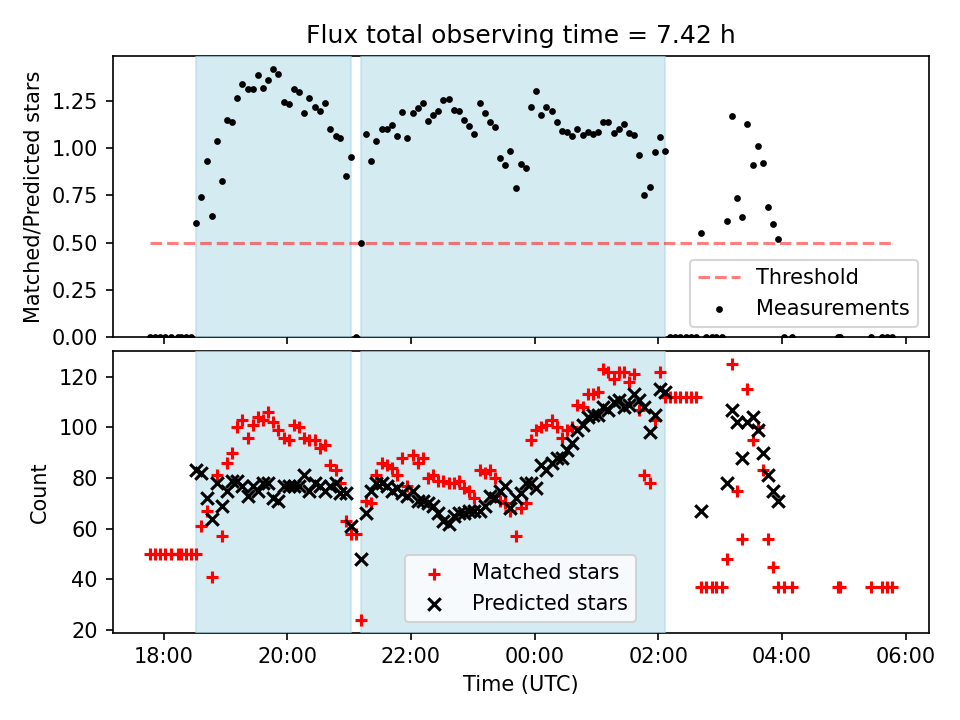 Flux total observing time = 7.42 h

Matched/Predicted stars

1.25
1.00
0.75
0.50
0.25
0.00

Threshold
Measurements

Count

120
100
80
60
40
20

Matched stars
Predicted stars

18:00
20:00
22:00
00:00
02:00
04:00
06:00

Time (UTC)